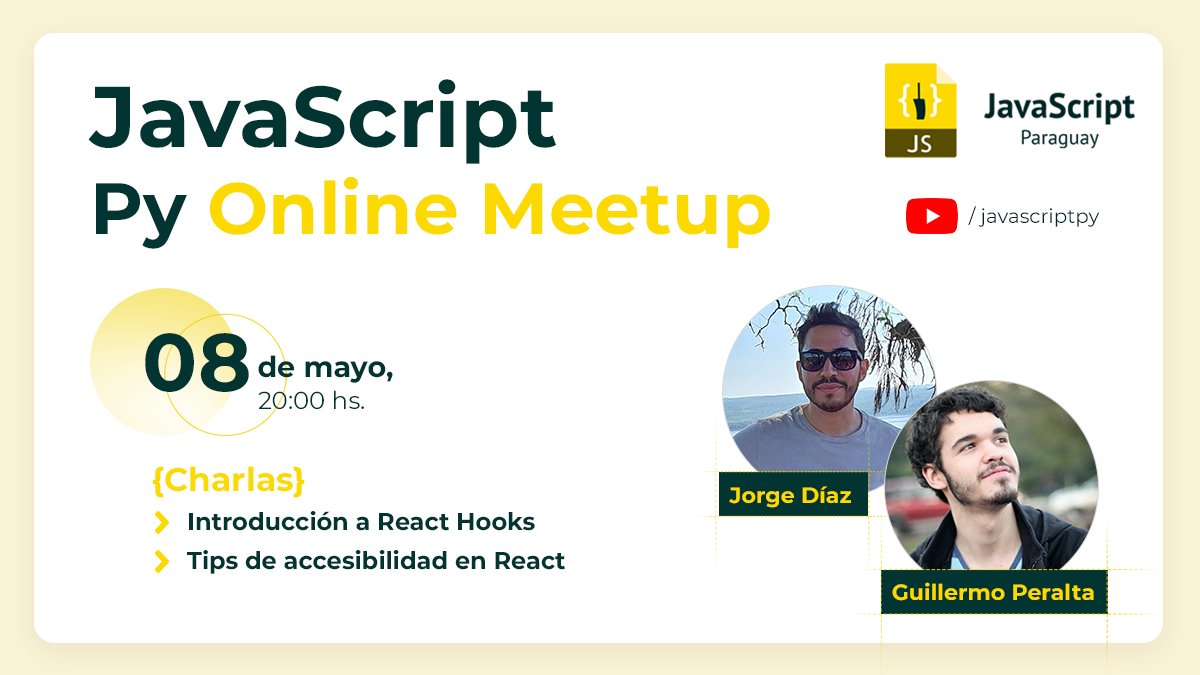 JavaScript Py Online Meetup

{ } JS

JavaScript Paraguay

/ javascriptpy

08 de mayo, 20:00 hs.

{Charlas}

Introducción a React Hooks

Tips de accesibilidad en React

Jorge Díaz

Guillermo Peralta